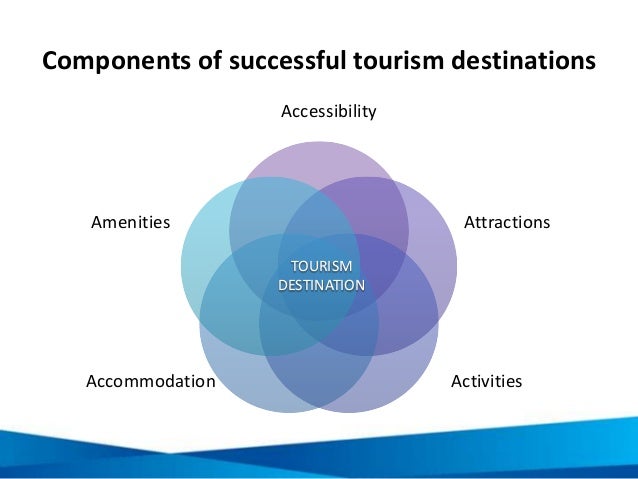 Components of successful tourism destinations

Accessibility

Amenities

Attractions

TOURISM DESTINATION

Accommodation

Activities